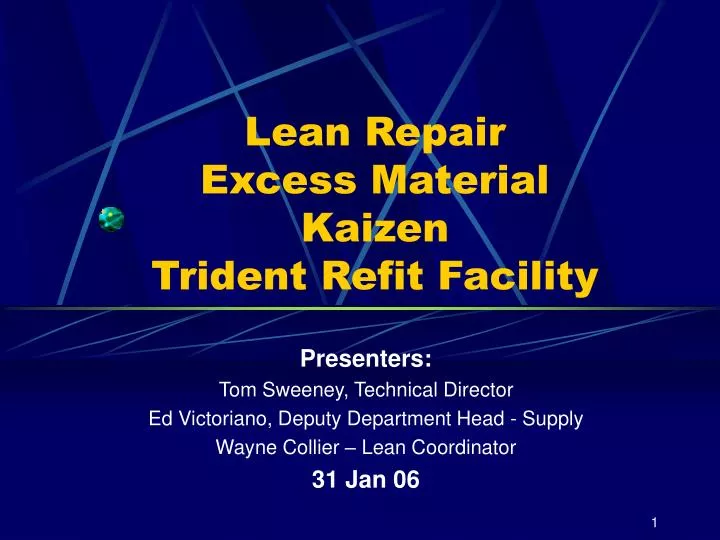 Lean Repair
Excess Material
Kaizen
Trident Refit Facility

Presenters:
Tom Sweeney, Technical Director
Ed Victoriano, Deputy Department Head - Supply
Wayne Collier – Lean Coordinator
31 Jan 06

1